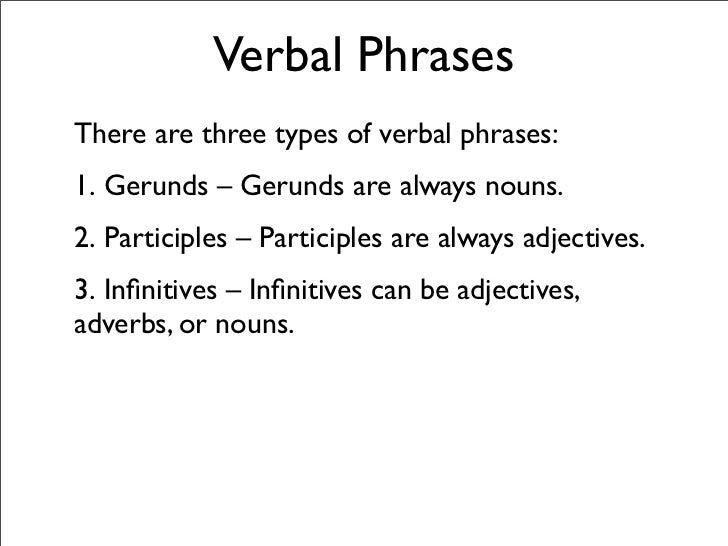 Verbal Phrases

There are three types of verbal phrases:

1. Gerunds – Gerunds are always nouns.

2. Participles – Participles are always adjectives.

3. Infinitives – Infinitives can be adjectives, adverbs, or nouns.